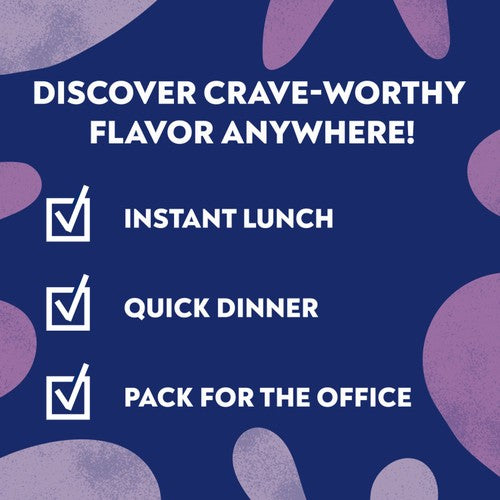 DISCOVER CRAVE-WORTHY FLAVOR ANYWHERE!

INSTANT LUNCH

QUICK DINNER

PACK FOR THE OFFICE